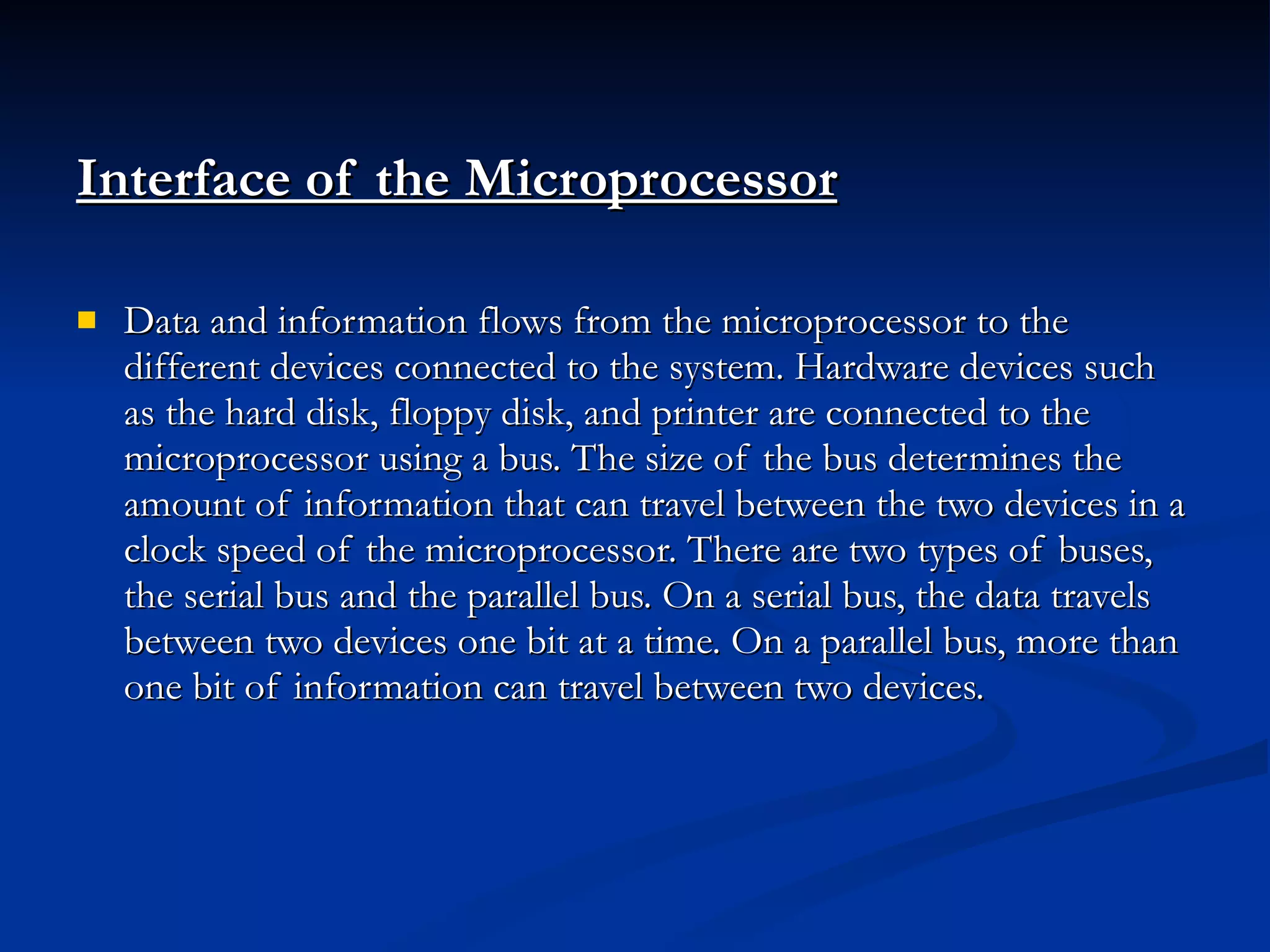 Interface of the Microprocessor

Data and information flows from the microprocessor to the different devices connected to the system. Hardware devices such as the hard disk, floppy disk, and printer are connected to the microprocessor using a bus. The size of the bus determines the amount of information that can travel between the two devices in a clock speed of the microprocessor. There are two types of buses, the serial bus and the parallel bus. On a serial bus, the data travels between two devices one bit at a time. On a parallel bus, more than one bit of information can travel between two devices.